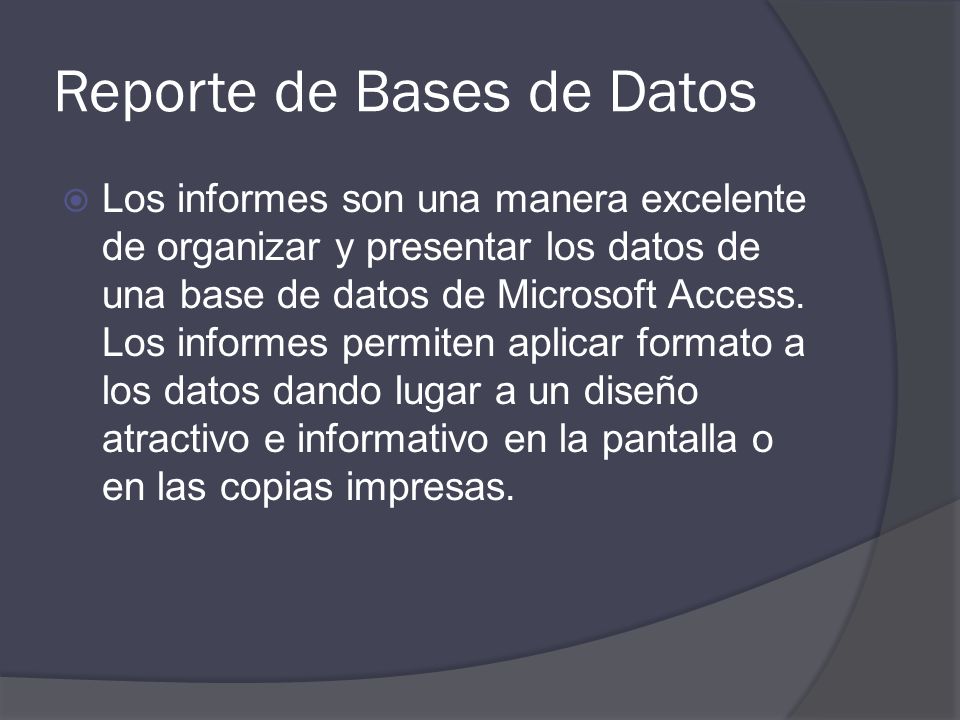 Reporte de Bases de Datos

Los informes son una manera excelente de organizar y presentar los datos de una base de datos de Microsoft Access. Los informes permiten aplicar formato a los datos dando lugar a un diseño atractivo e informativo en la pantalla o en las copias impresas.